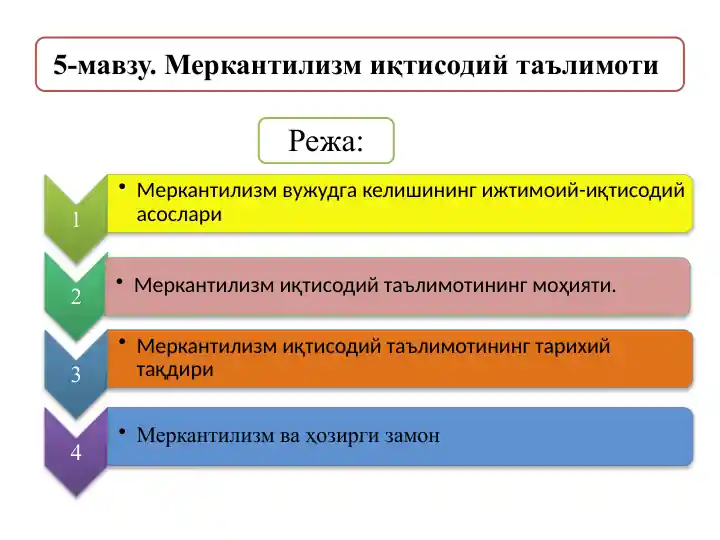 5-мавзу. Меркантилизм иқтисодий таълимоти

Режа:

1
• Меркантилизм вужудга келишининг ижтимоий-иқтисодий асослари

2
• Меркантилизм иқтисодий таълимотининг моҳияти.

3
• Меркантилизм иқтисодий таълимотининг тарихий тақдири

4
• Меркантилизм ва ҳозирги замон